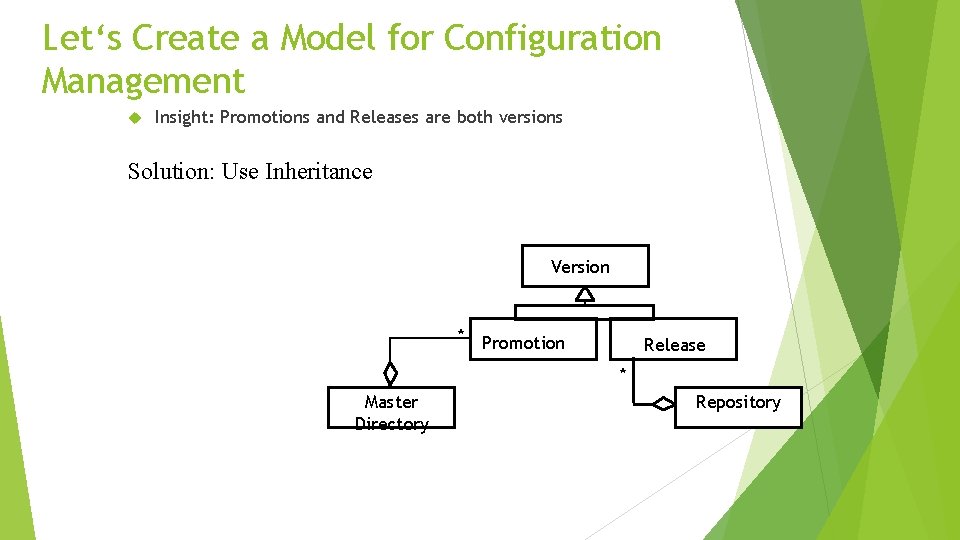 Let‘s Create a Model for Configuration Management

Insight: Promotions and Releases are both versions

Solution: Use Inheritance

Version

*

Promotion

Release

*

Master Directory

Repository